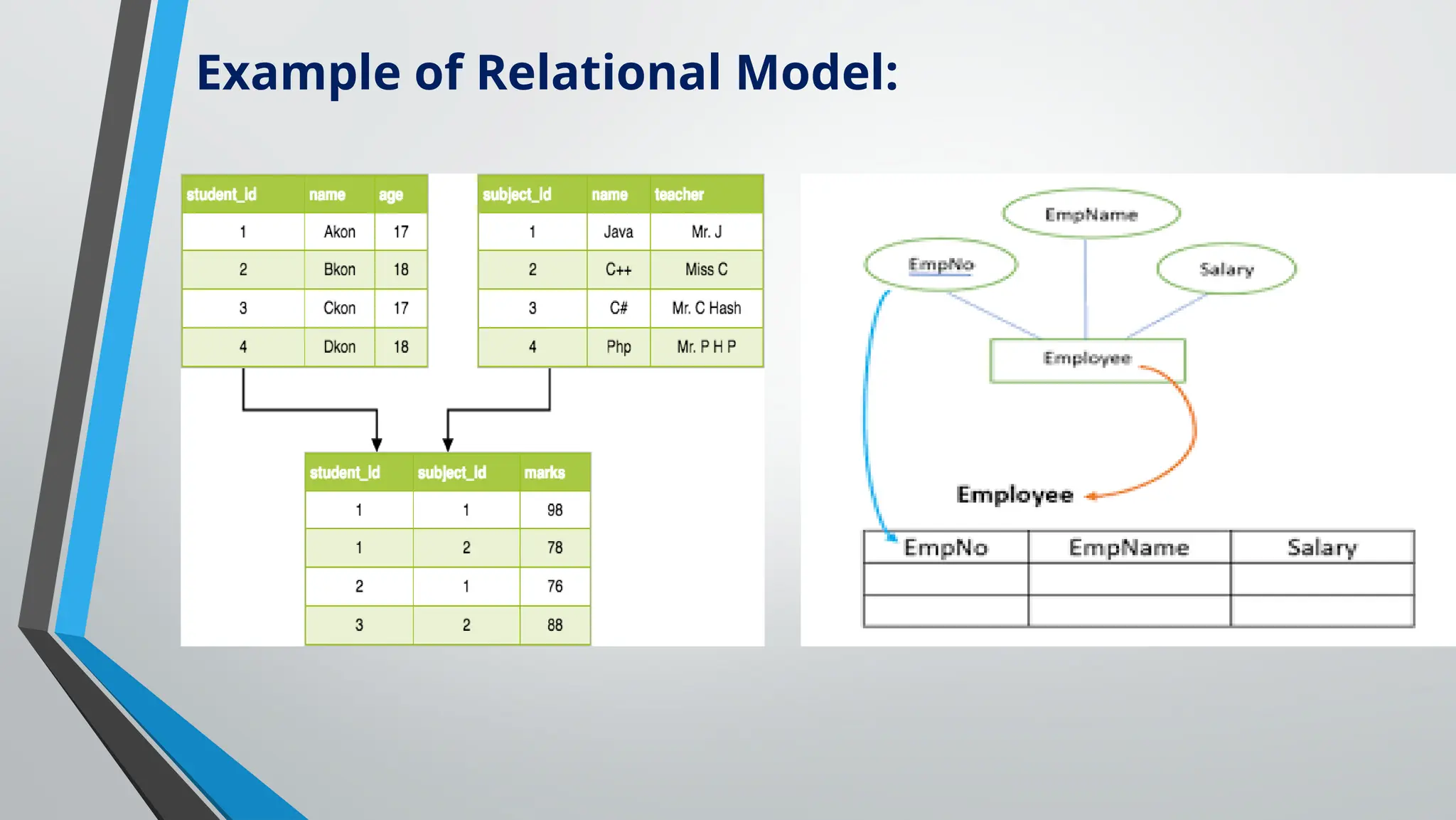 Example of Relational Model:

| student_id | name | age |
|---|---|---|
| 1 | Akon | 17 |
| 2 | Bkon | 18 |
| 3 | Ckon | 17 |
| 4 | Dkon | 18 |

| subject_id | name | teacher |
|---|---|---|
| 1 | Java | Mr. J |
| 2 | C++ | Miss C |
| 3 | C# | Mr. C Hash |
| 4 | Php | Mr. P H P |

| student_id | subject_id | marks |
|---|---|---|
| 1 | 1 | 98 |
| 1 | 2 | 78 |
| 2 | 1 | 76 |
| 3 | 2 | 88 |

EmpName

EmpNo

Salary

Employee

Employee

| EmpNo | EmpName | Salary |
|---|---|---|
| | | |
| | | |